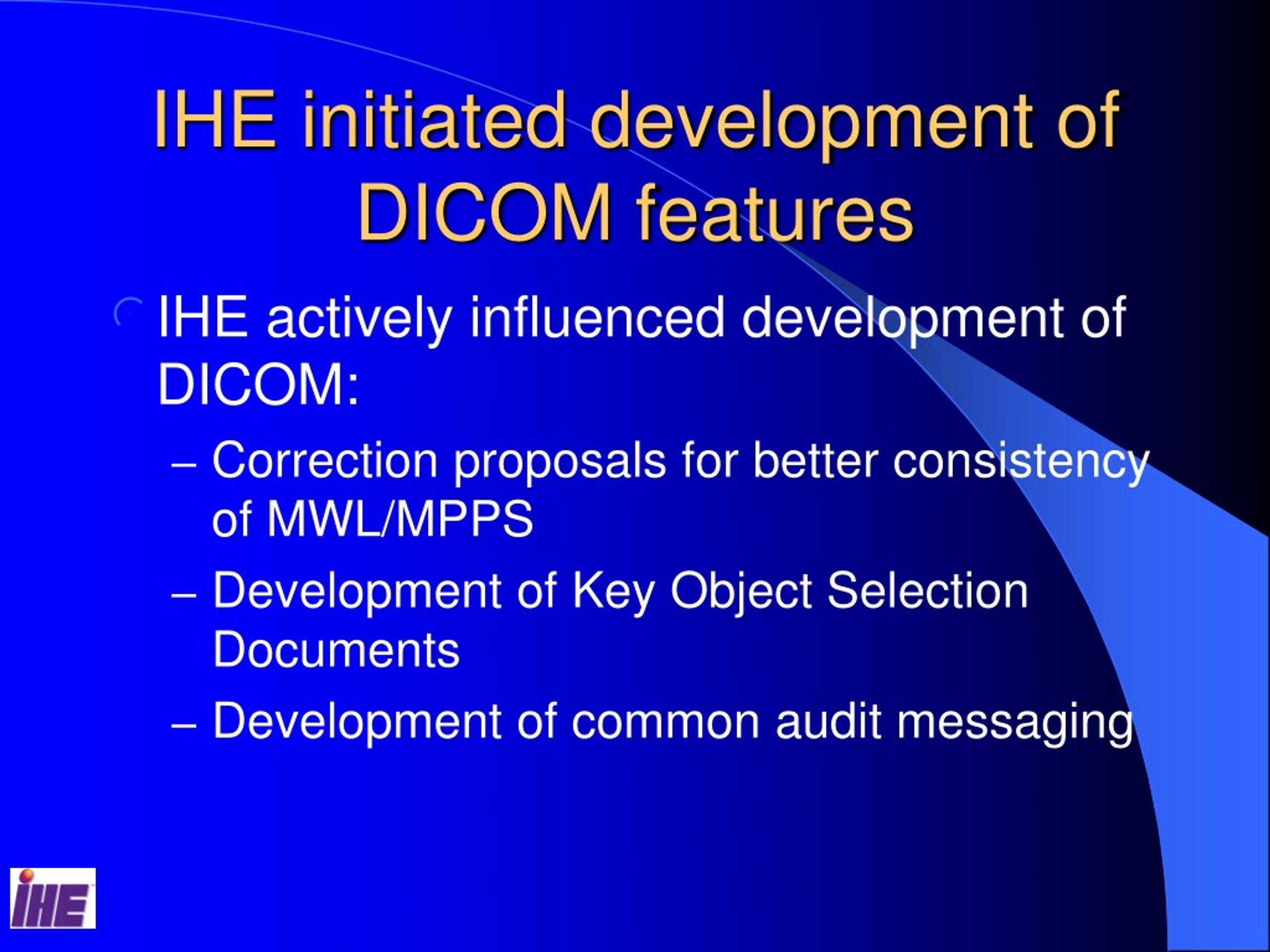 IHE initiated development of DICOM features

IHE actively influenced development of DICOM:

– Correction proposals for better consistency of MWL/MPPS

– Development of Key Object Selection Documents

– Development of common audit messaging

IHE